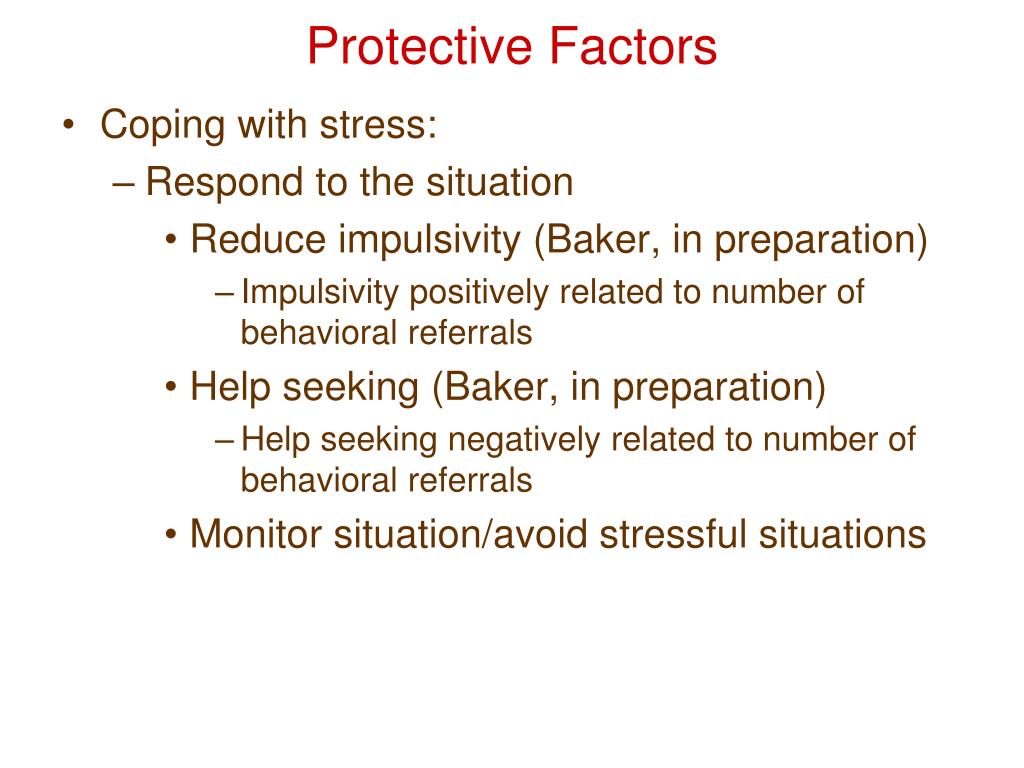 Protective Factors

• Coping with stress:
– Respond to the situation
• Reduce impulsivity (Baker, in preparation)
– Impulsivity positively related to number of behavioral referrals
• Help seeking (Baker, in preparation)
– Help seeking negatively related to number of behavioral referrals
• Monitor situation/avoid stressful situations